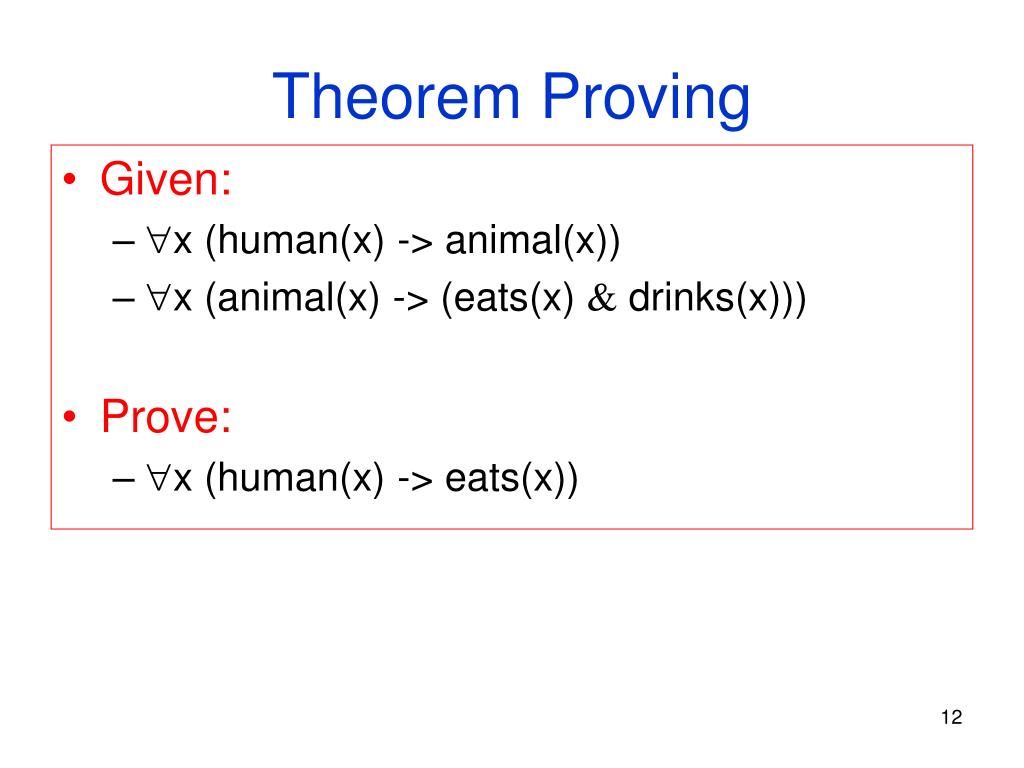 Theorem Proving

• Given:
– $\forall$x (human(x) -> animal(x))
– $\forall$x (animal(x) -> (eats(x) & drinks(x)))

• Prove:
– $\forall$x (human(x) -> eats(x))

12